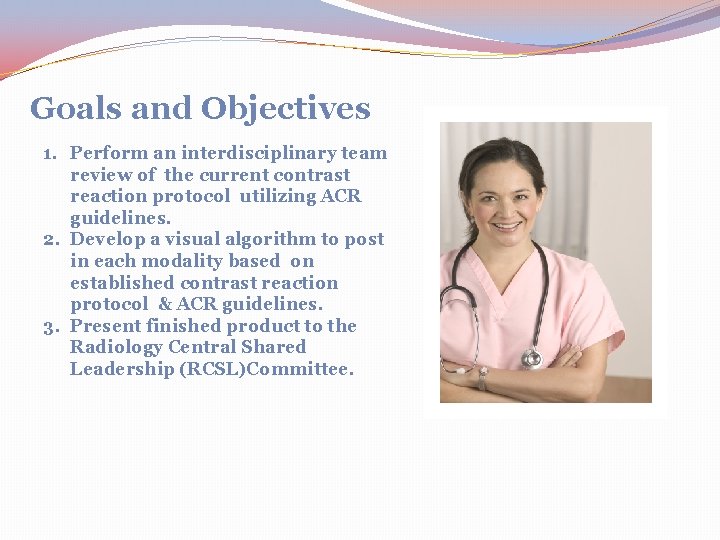 Goals and Objectives

1. Perform an interdisciplinary team review of the current contrast reaction protocol utilizing ACR guidelines.
2. Develop a visual algorithm to post in each modality based on established contrast reaction protocol & ACR guidelines.
3. Present finished product to the Radiology Central Shared Leadership (RCSL)Committee.